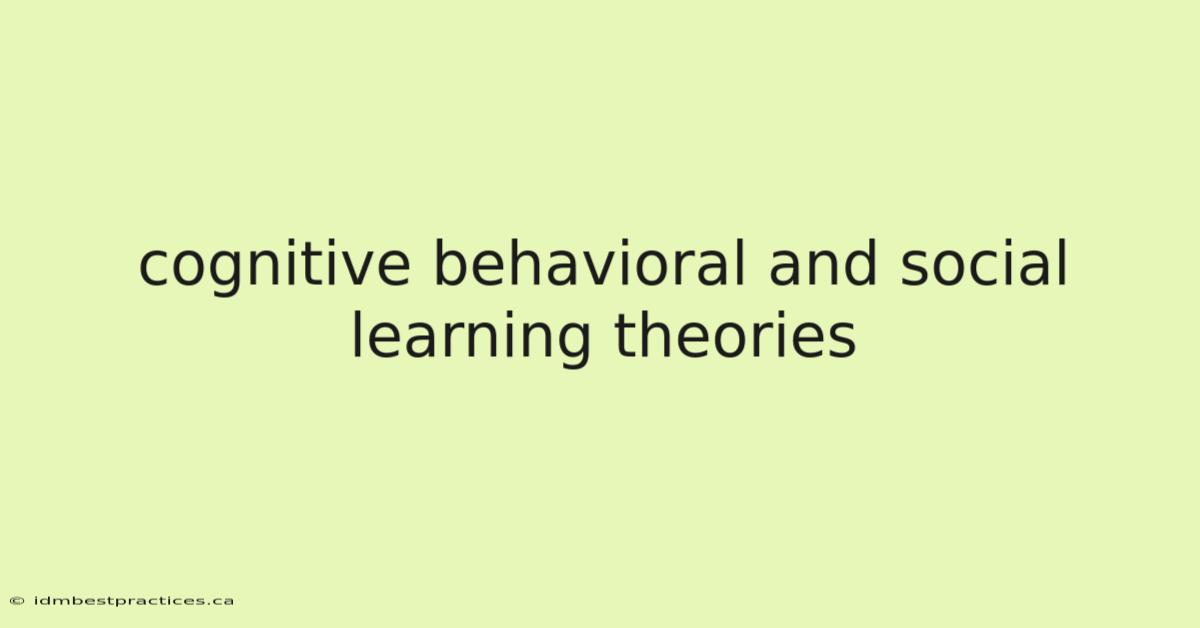 cognitive behavioral and social learning theories

© idmbestpractices.ca